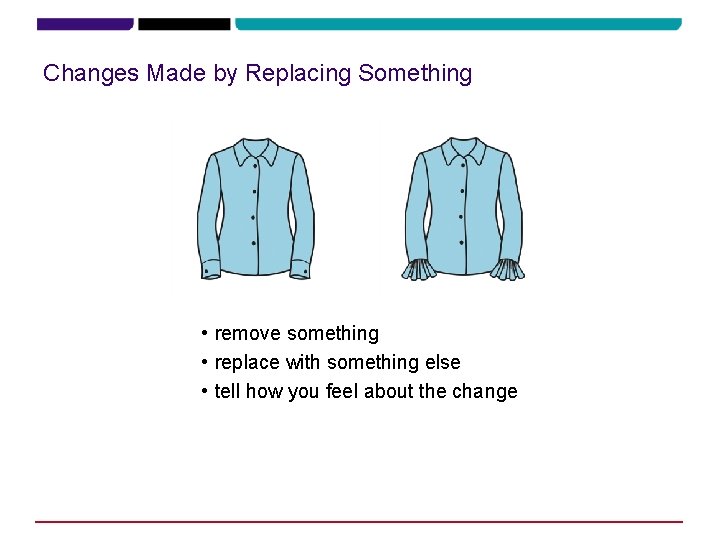 Changes Made by Replacing Something

• remove something
• replace with something else
• tell how you feel about the change